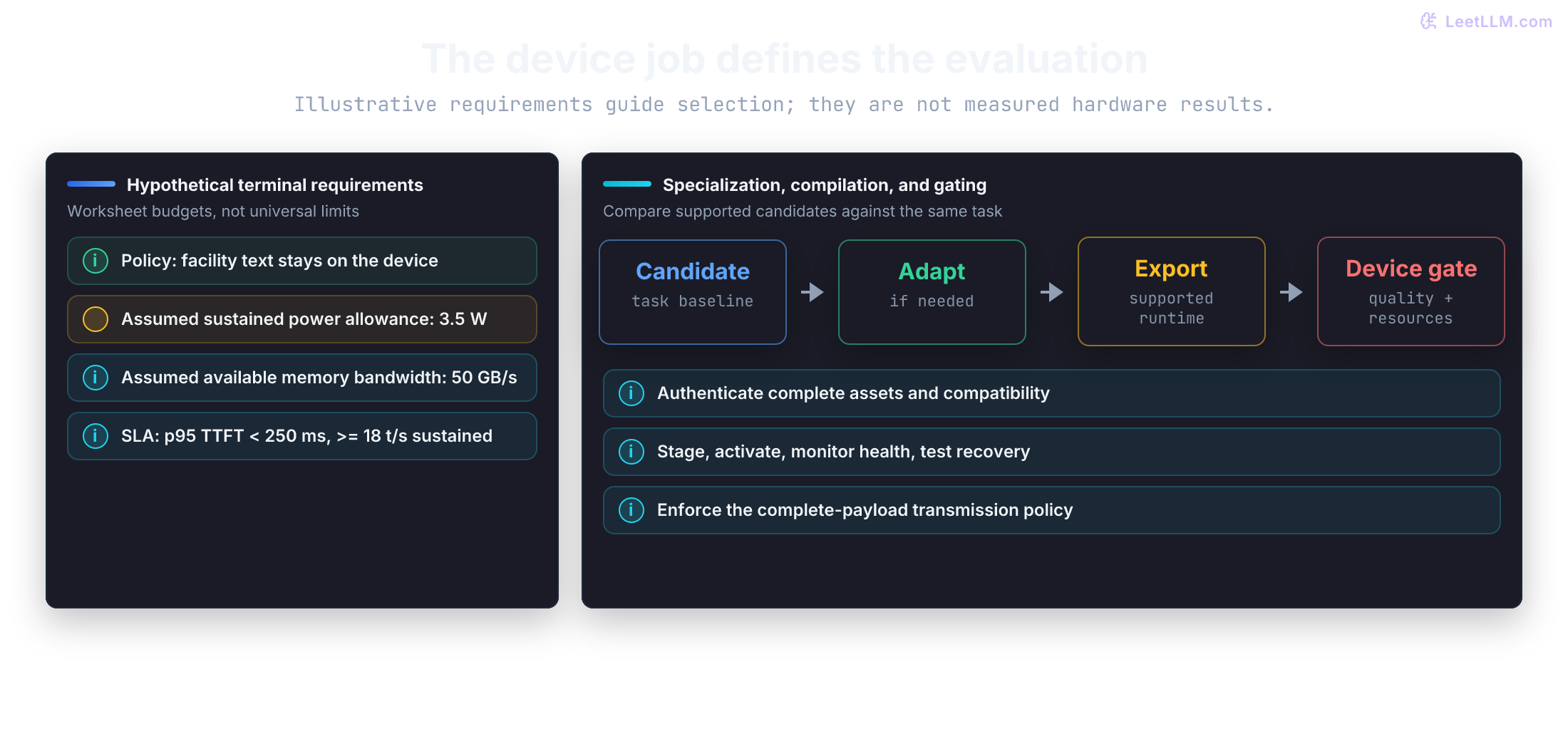 LeetLLM.com

The device job defines the evaluation

Illustrative requirements guide selection; they are not measured hardware results.

Hypothetical terminal requirements

Worksheet budgets, not universal limits

Policy: facility text stays on the device

Assumed sustained power allowance: 3.5 W

Assumed available memory bandwidth: 50 GB/s

SLA: p95 TTFT < 250 ms, >= 18 t/s sustained

Specialization, compilation, and gating

Compare supported candidates against the same task

Candidate
task baseline

Adapt
if needed

Export
supported runtime

Device gate
quality + resources

Authenticate complete assets and compatibility

Stage, activate, monitor health, test recovery

Enforce the complete-payload transmission policy